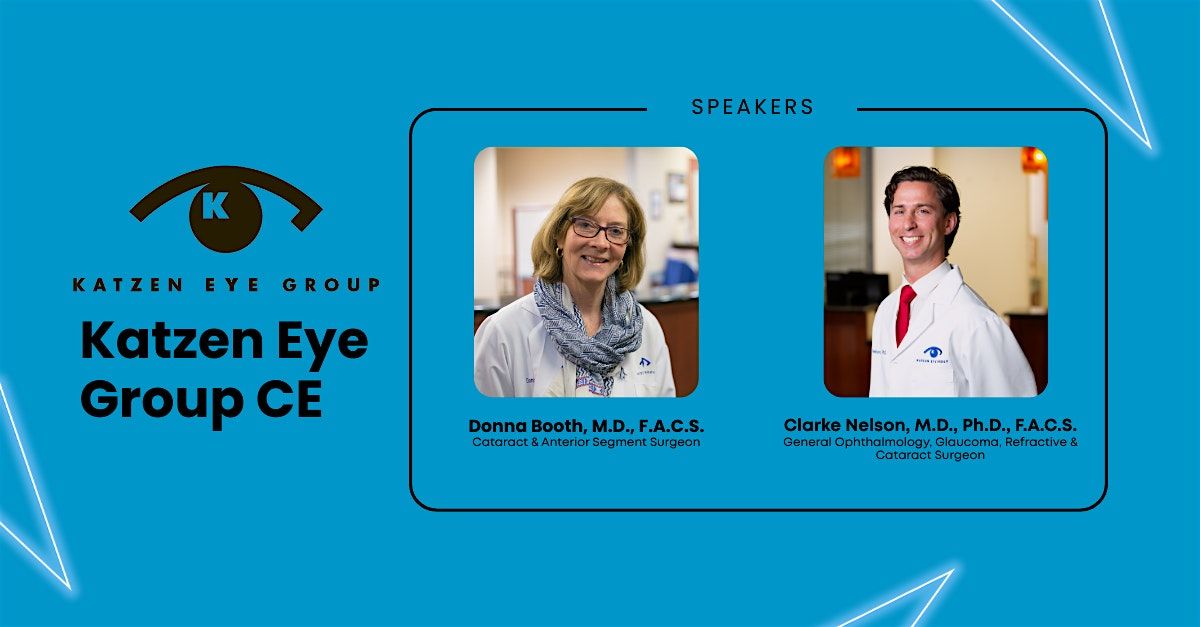 K

KATZEN EYE GROUP

Katzen Eye Group CE

SPEAKERS

Donna Booth, M.D., F.A.C.S.
Cataract & Anterior Segment Surgeon

Clarke Nelson, M.D., Ph.D., F.A.C.S.
General Ophthalmology, Glaucoma, Refractive & Cataract Surgeon